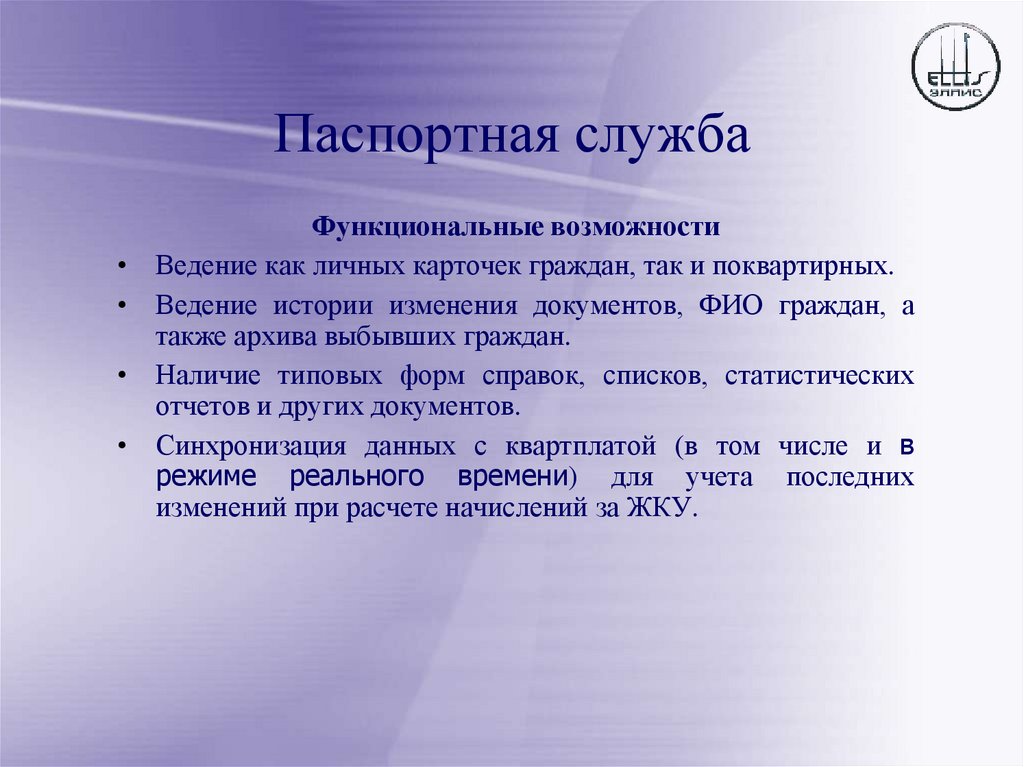 ELLIS ЭЛЛИС

Паспортная служба

Функциональные возможности

• Ведение как личных карточек граждан, так и поквартирных.

• Ведение истории изменения документов, ФИО граждан, а также архива выбывших граждан.

• Наличие типовых форм справок, списков, статистических отчетов и других документов.

• Синхронизация данных с квартплатой (в том числе и в режиме реального времени) для учета последних изменений при расчете начислений за ЖКУ.